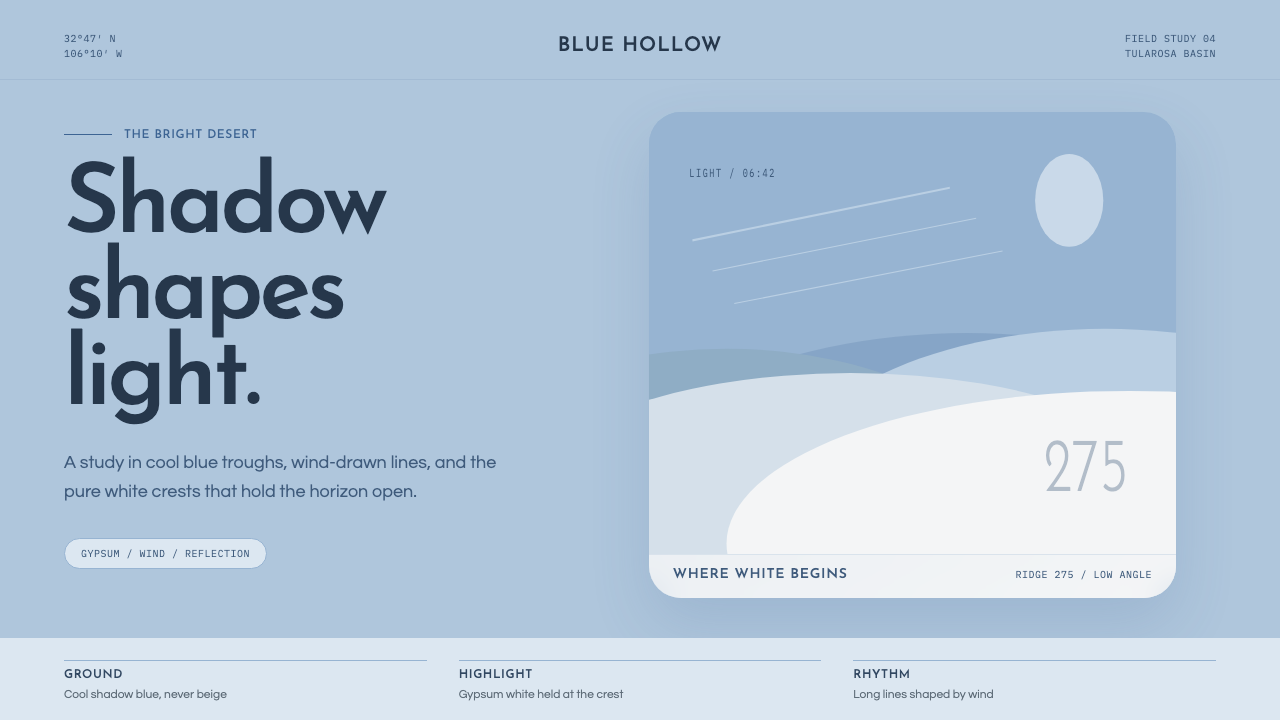 32°47′ N
106°10′ W

BLUE HOLLOW

FIELD STUDY 04
TULAROSA BASIN

THE BRIGHT DESERT

Shadow shapes light.

A study in cool blue troughs, wind-drawn lines, and the pure white crests that hold the horizon open.

GYPSUM / WIND / REFLECTION

LIGHT / 06:42

275

WHERE WHITE BEGINS

RIDGE 275 / LOW ANGLE

GROUND
Cool shadow blue, never beige

HIGHLIGHT
Gypsum white held at the crest

RHYTHM
Long lines shaped by wind